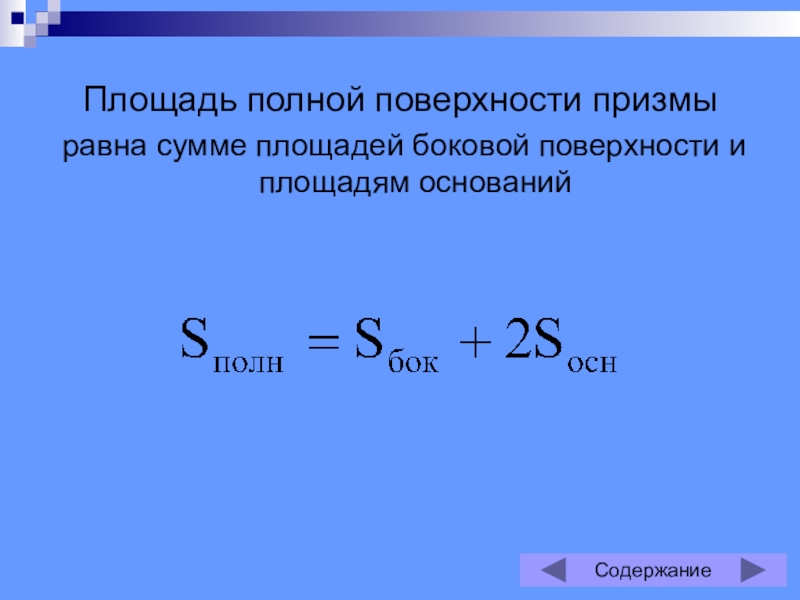 Площадь полной поверхности призмы

равна сумме площадей боковой поверхности и площадям оснований

$S_{полн} = S_{бок} + 2S_{осн}$

Содержание